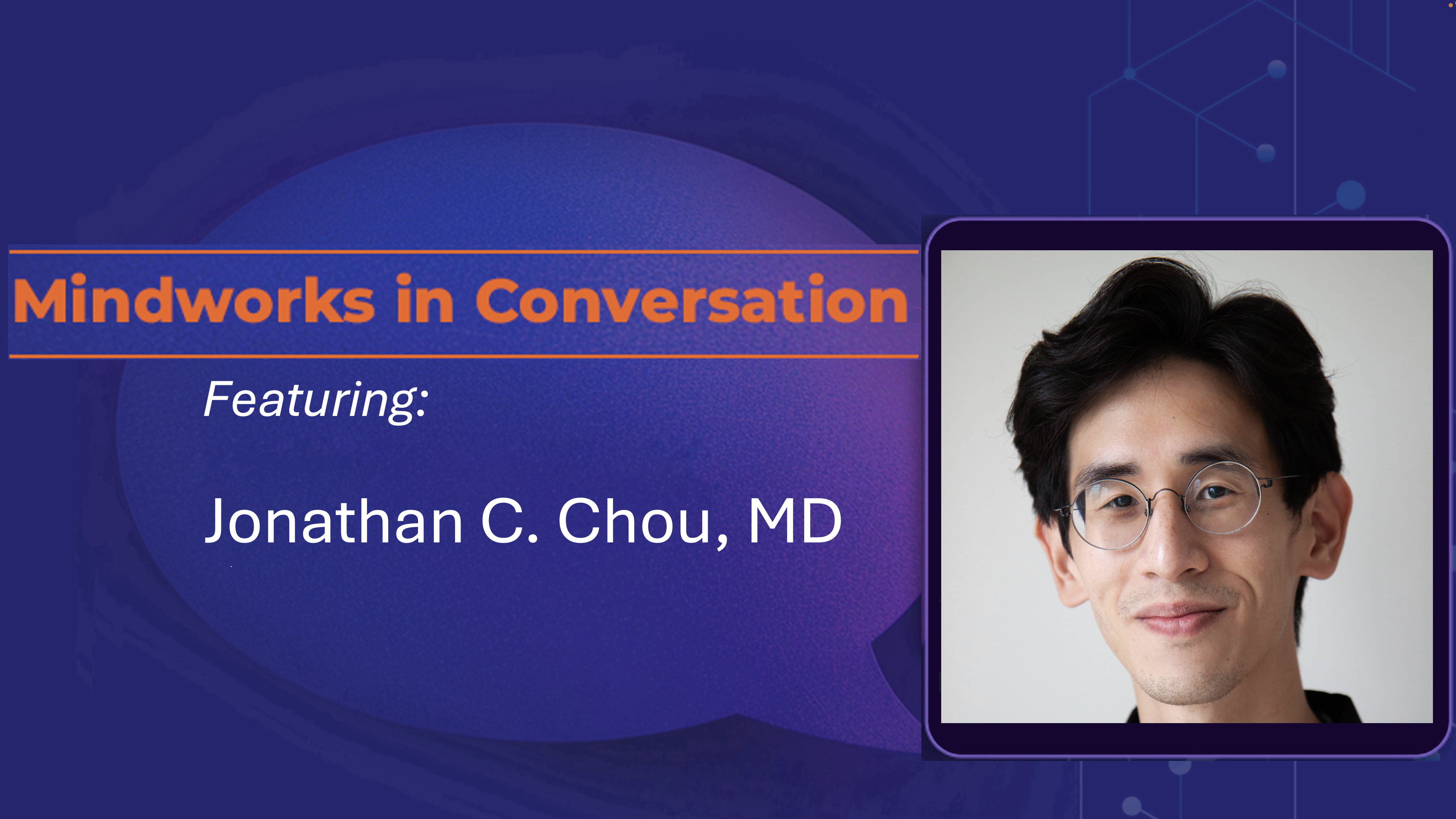 Mindworks in Conversation

Featuring:

Jonathan C. Chou, MD